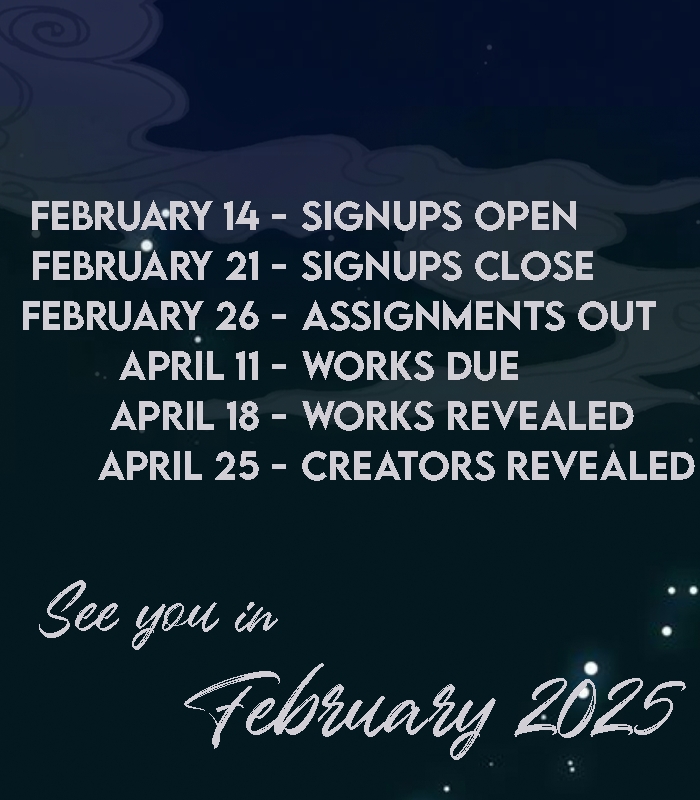 FEBRUARY 14 - SIGNUPS OPEN
FEBRUARY 21 - SIGNUPS CLOSE
FEBRUARY 26 - ASSIGNMENTS OUT
APRIL 11 - WORKS DUE
APRIL 18 - WORKS REVEALED
APRIL 25 - CREATORS REVEALED

See you in

February 2025